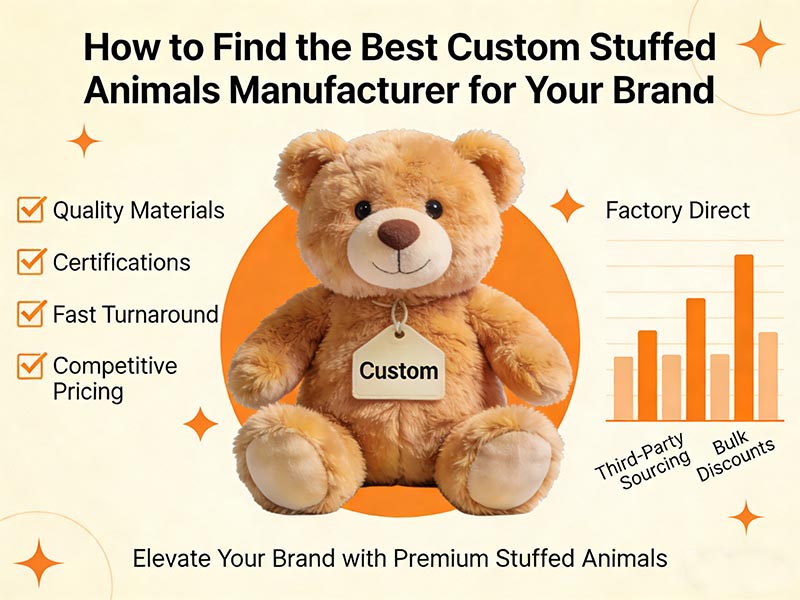 How to Find the Best Custom Stuffed Animals Manufacturer for Your Brand

☑ Quality Materials
☑ Certifications
☑ Fast Turnaround
☑ Competitive Pricing

Custom

Factory Direct

Third-Party Sourcing
Bulk Discounts

Elevate Your Brand with Premium Stuffed Animals